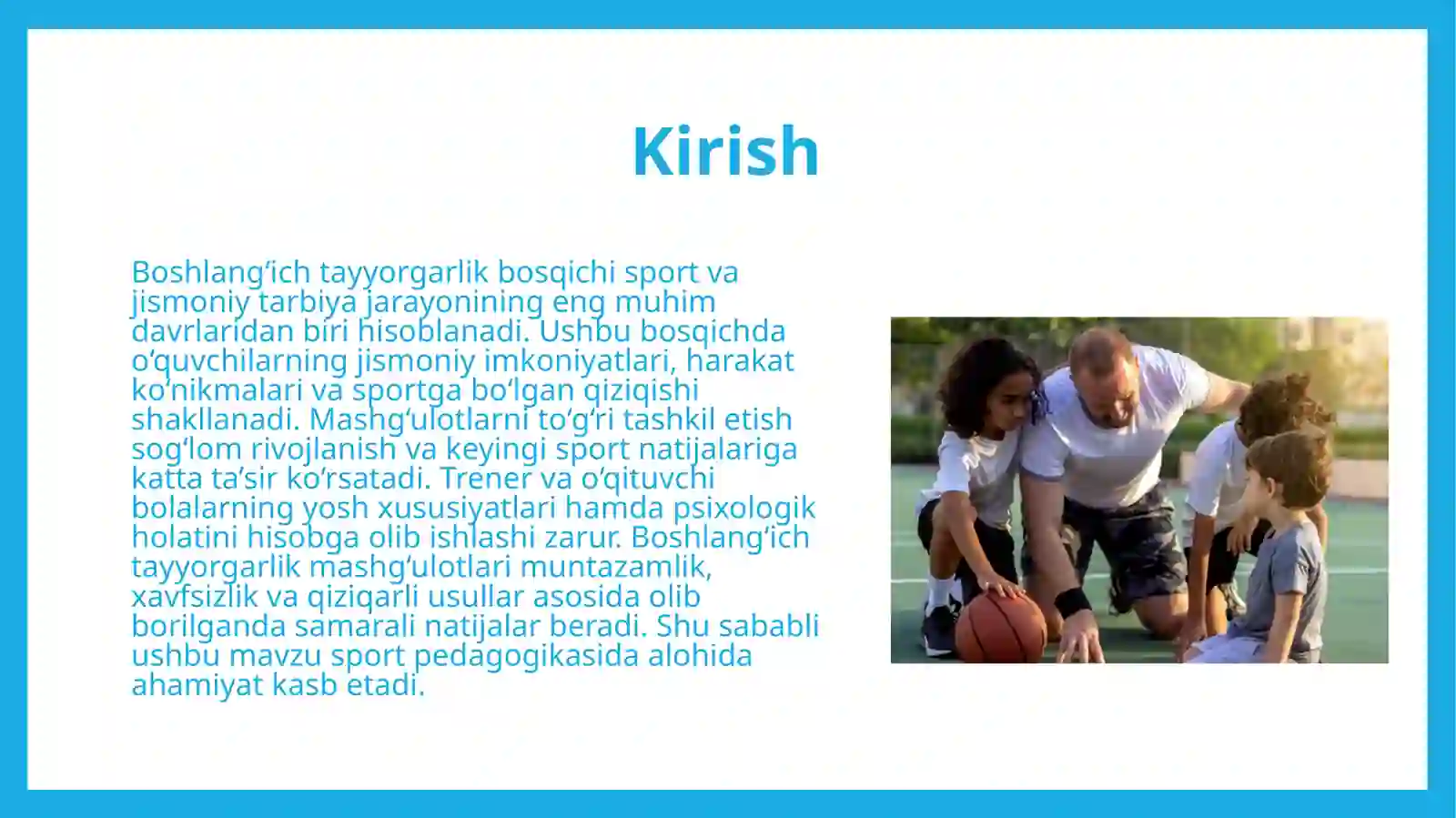 Kirish

Boshlang‘ich tayyorgarlik bosqichi sport va jismoniy tarbiya jarayonining eng muhim davrlaridan biri hisoblanadi. Ushbu bosqichda o‘quvchilarning jismoniy imkoniyatlari, harakat ko‘nikmalari va sportga bo‘lgan qiziqishi shakllanadi. Mashg‘ulotlarni to‘g‘ri tashkil etish sog‘lom rivojlanish va keyingi sport natijalariga katta ta’sir ko‘rsatadi. Trener va o‘qituvchi bolalarning yosh xususiyatlari hamda psixologik holatini hisobga olib ishlashi zarur. Boshlang‘ich tayyorgarlik mashg‘ulotlari muntazamlik, xavfsizlik va qiziqarli usullar asosida olib borilganda samarali natijalar beradi. Shu sababli ushbu mavzu sport pedagogikasida alohida ahamiyat kasb etadi.